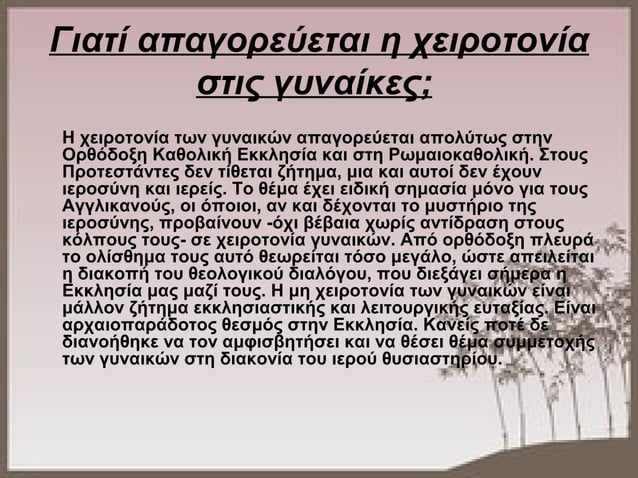 Γιατί απαγορεύεται η χειροτονία στις γυναίκες;

Η χειροτονία των γυναικών απαγορεύεται απολύτως στην Ορθόδοξη Καθολική Εκκλησία και στη Ρωμαιοκαθολική. Στους Προτεστάντες δεν τίθεται ζήτημα, μια και αυτοί δεν έχουν ιεροσύνη και ιερείς. Το θέμα έχει ειδική σημασία μόνο για τους Αγγλικανούς, οι όποιοι, αν και δέχονται το μυστήριο της ιεροσύνης, προβαίνουν -όχι βέβαια χωρίς αντίδραση στους κόλπους τους- σε χειροτονία γυναικών. Από ορθόδοξη πλευρά το ολίσθημα τους αυτό θεωρείται τόσο μεγάλο, ώστε απειλείται η διακοπή του θεολογικού διαλόγου, που διεξάγει σήμερα η Εκκλησία μας μαζί τους. Η μη χειροτονία των γυναικών είναι μάλλον ζήτημα εκκλησιαστικής και λειτουργικής ευταξίας. Είναι αρχαιοπαράδοτος θεσμός στην Εκκλησία. Κανείς ποτέ δε διανοήθηκε να τον αμφισβητήσει και να θέσει θέμα συμμετοχής των γυναικών στη διακονία του ιερού θυσιαστηρίου.